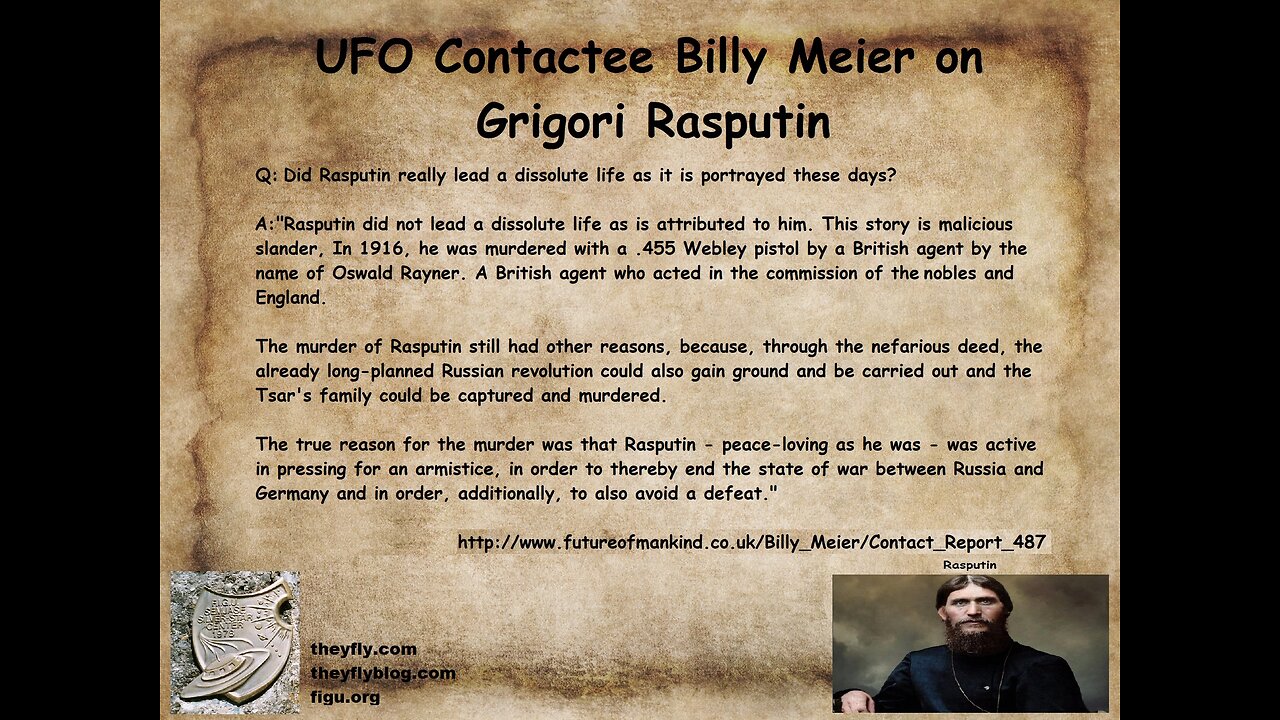 UFO Contactee Billy Meier on Grigori Rasputin

Q: Did Rasputin really lead a dissolute life as it is portrayed these days?

A:"Rasputin did not lead a dissolute life as is attributed to him. This story is malicious slander, In 1916, he was murdered with a .455 Webley pistol by a British agent by the name of Oswald Rayner. A British agent who acted in the commission of the nobles and England.

The murder of Rasputin still had other reasons, because, through the nefarious deed, the already long-planned Russian revolution could also gain ground and be carried out and the Tsar's family could be captured and murdered.

The true reason for the murder was that Rasputin - peace-loving as he was - was active in pressing for an armistice, in order to thereby end the state of war between Russia and Germany and in order, additionally, to also avoid a defeat."

http://www.futureofmankind.co.uk/Billy_Meier/Contact_Report_487

Rasputin

FIGU SEMJASE SILVER STAR CENTER 1975

theyfly.com
theyflyblog.com
figu.org